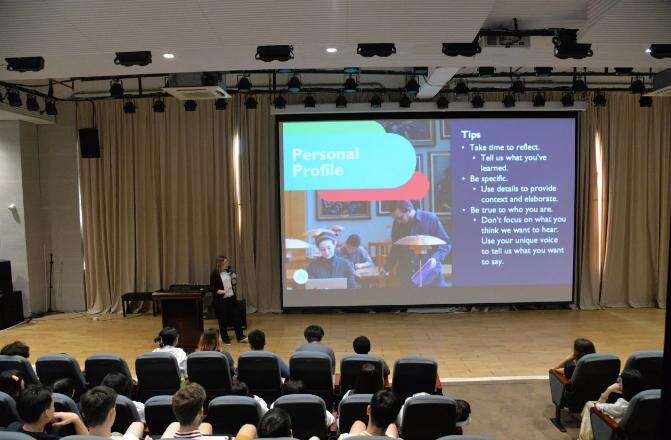 Personal Profile

Tips
• Take time to reflect.
• Tell us what you've learned.
• Be specific.
• Use details to provide context and elaborate.
• Be true to who you are.
• Don't focus on what you think we want to hear. Use your unique voice to tell us what you want to say.